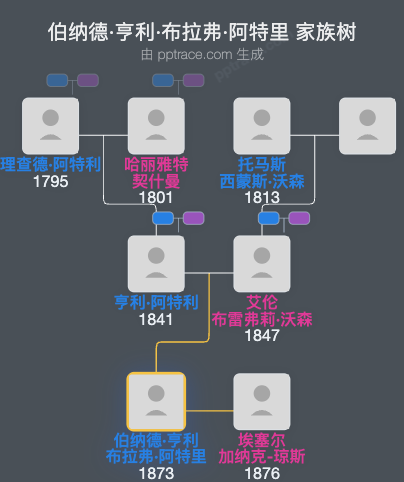 伯纳德·亨利·布拉弗·阿特里 家族树
由 pptrace.com 生成

理查德·阿特利
1795

哈丽雅特
契什曼
1801

托马斯
西蒙斯·沃森
1813

亨利·阿特利
1841

艾伦
布雷弗莉·沃森
1847

伯纳德·亨利
布拉弗·阿特里
1873

埃塞尔
加纳克-琼斯
1876